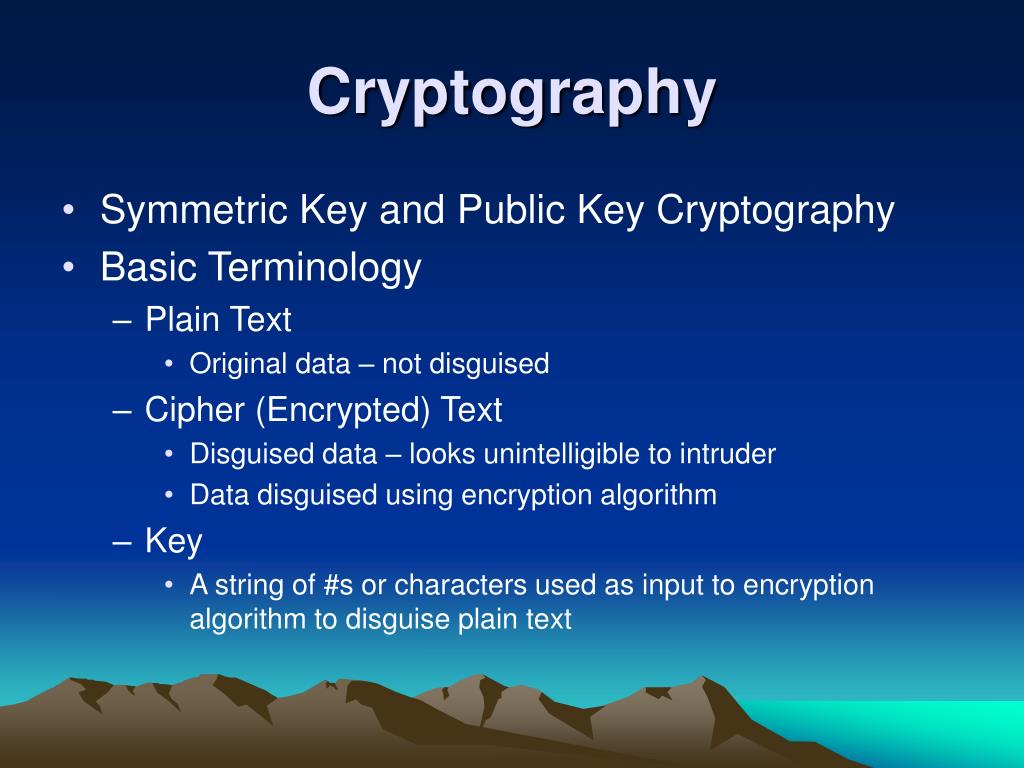 Cryptography

• Symmetric Key and Public Key Cryptography
• Basic Terminology
– Plain Text
• Original data – not disguised
– Cipher (Encrypted) Text
• Disguised data – looks unintelligible to intruder
• Data disguised using encryption algorithm
– Key
• A string of #s or characters used as input to encryption algorithm to disguise plain text